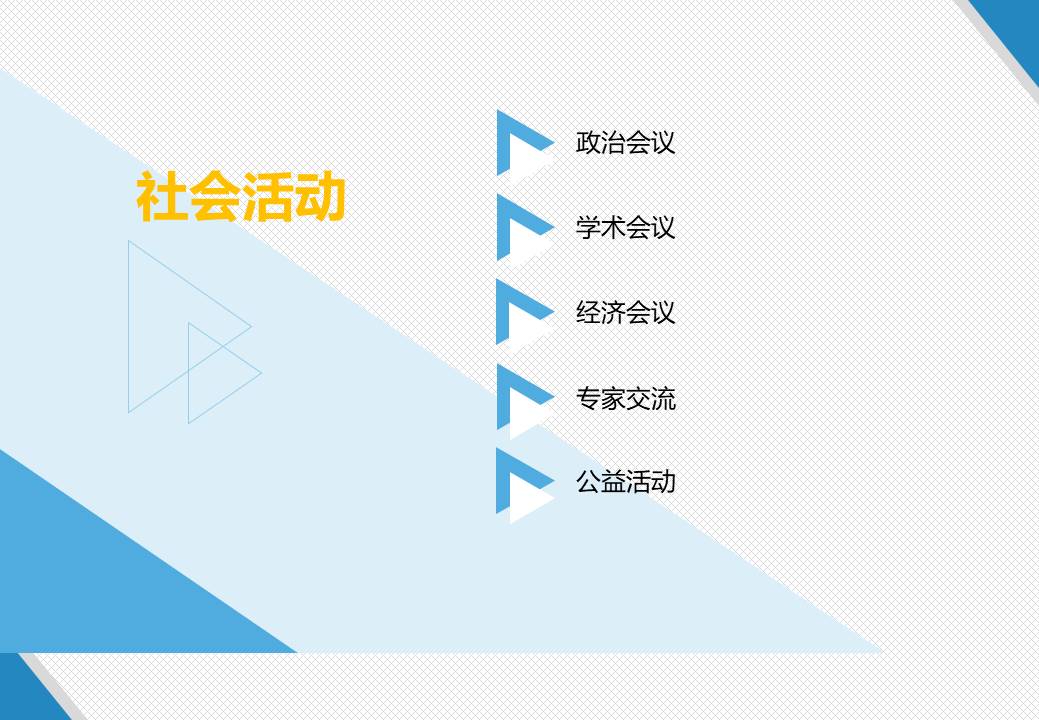 社会活动

政治会议

学术会议

经济会议

专家交流

公益活动